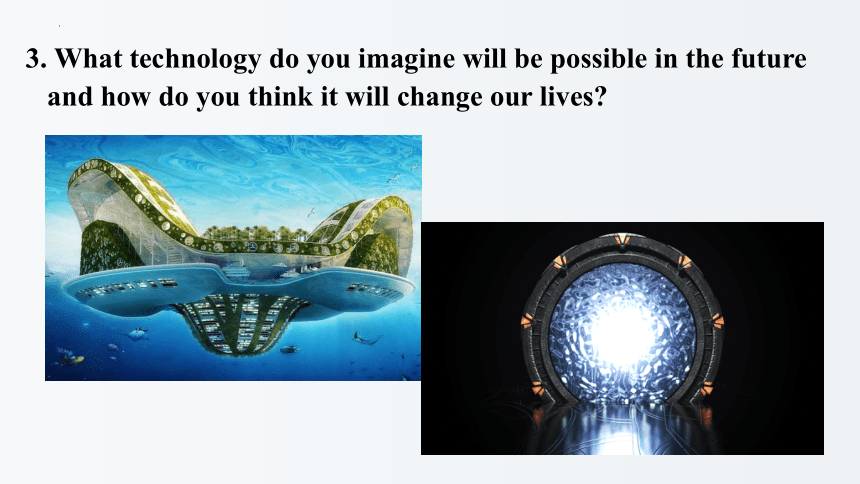 3. What technology do you imagine will be possible in the future and how do you think it will change our lives?